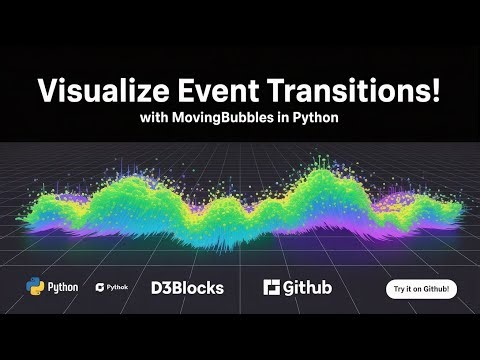 Visualize Event Transitions!
with MovingBubbles in Python

Python Pythok D3Blocks Github Try it on Github!